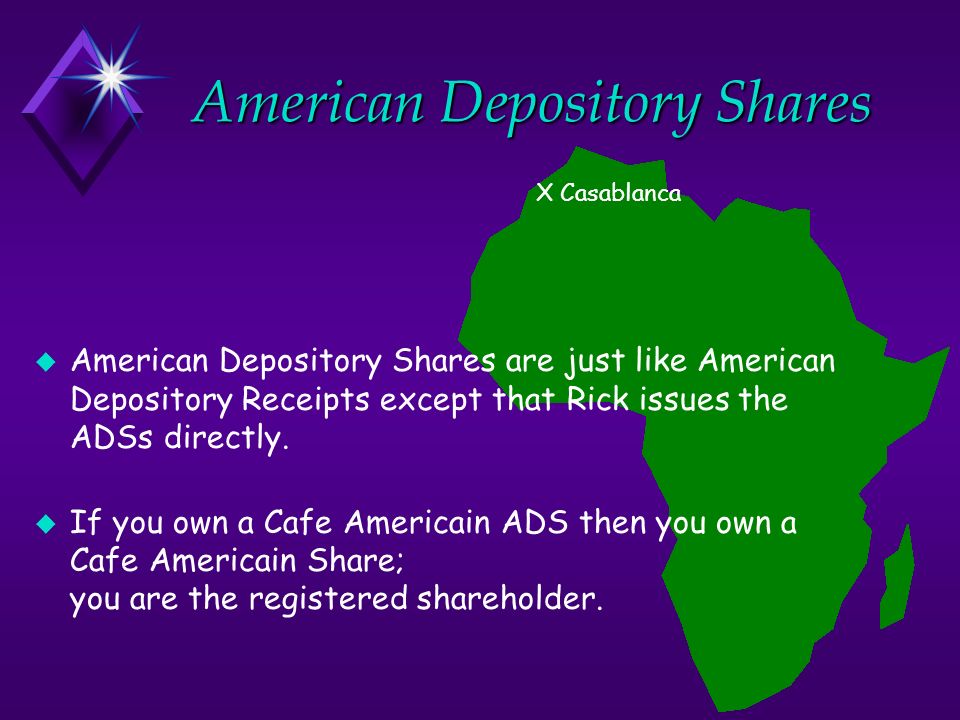 American Depository Shares

X Casablanca

American Depository Shares are just like American Depository Receipts except that Rick issues the ADSs directly.

If you own a Cafe Americain ADS then you own a Cafe Americain Share;
you are the registered shareholder.